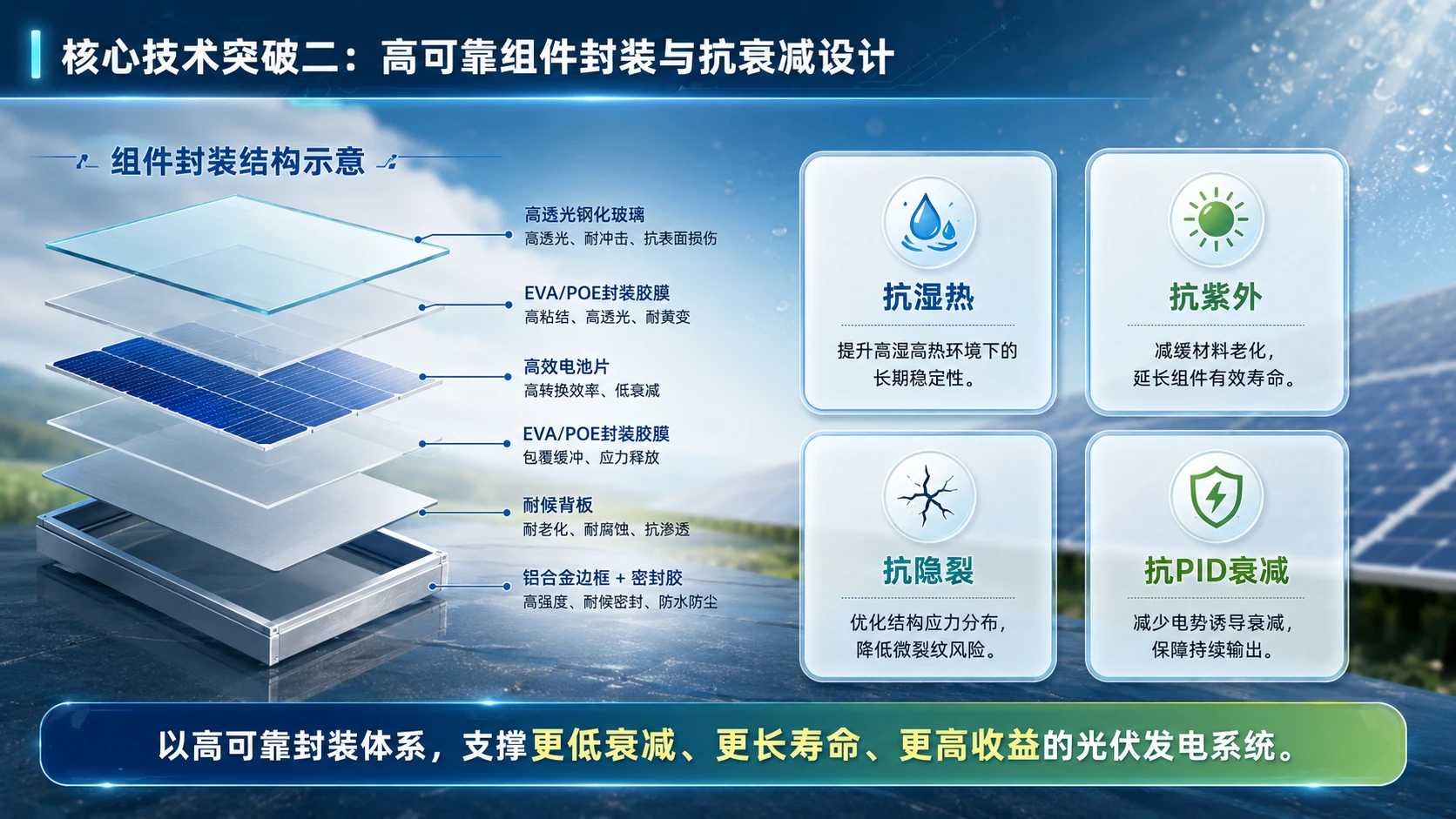 核心技术突破二：高可靠组件封装与抗衰减设计

组件封装结构示意

高透光钢化玻璃
高透光、耐冲击、抗表面损伤

EVA/POE封装胶膜
高粘结、高透光、耐黄变

高效电池片
高转换效率、低衰减

EVA/POE封装胶膜
包覆缓冲、应力释放

耐候背板
耐老化、耐腐蚀、抗渗透

铝合金边框 + 密封胶
高强度、耐候密封、防水防尘

抗湿热
提升高湿高热环境下的长期稳定性。

抗紫外
减缓材料老化，延长组件有效寿命。

抗隐裂
优化结构应力分布，降低微裂纹风险。

抗PID衰减
减少电势诱导衰减，保障持续输出。

以高可靠封装体系，支撑更低衰减、更长寿命、更高收益的光伏发电系统。